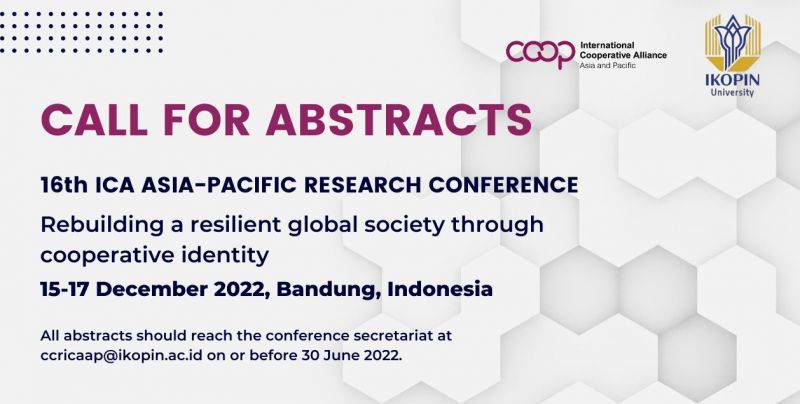 coop International Cooperative Alliance Asia and Pacific

IKOPIN University

CALL FOR ABSTRACTS

16th ICA ASIA-PACIFIC RESEARCH CONFERENCE

Rebuilding a resilient global society through cooperative identity

15-17 December 2022, Bandung, Indonesia

All abstracts should reach the conference secretariat at ccricaap@ikopin.ac.id on or before 30 June 2022.